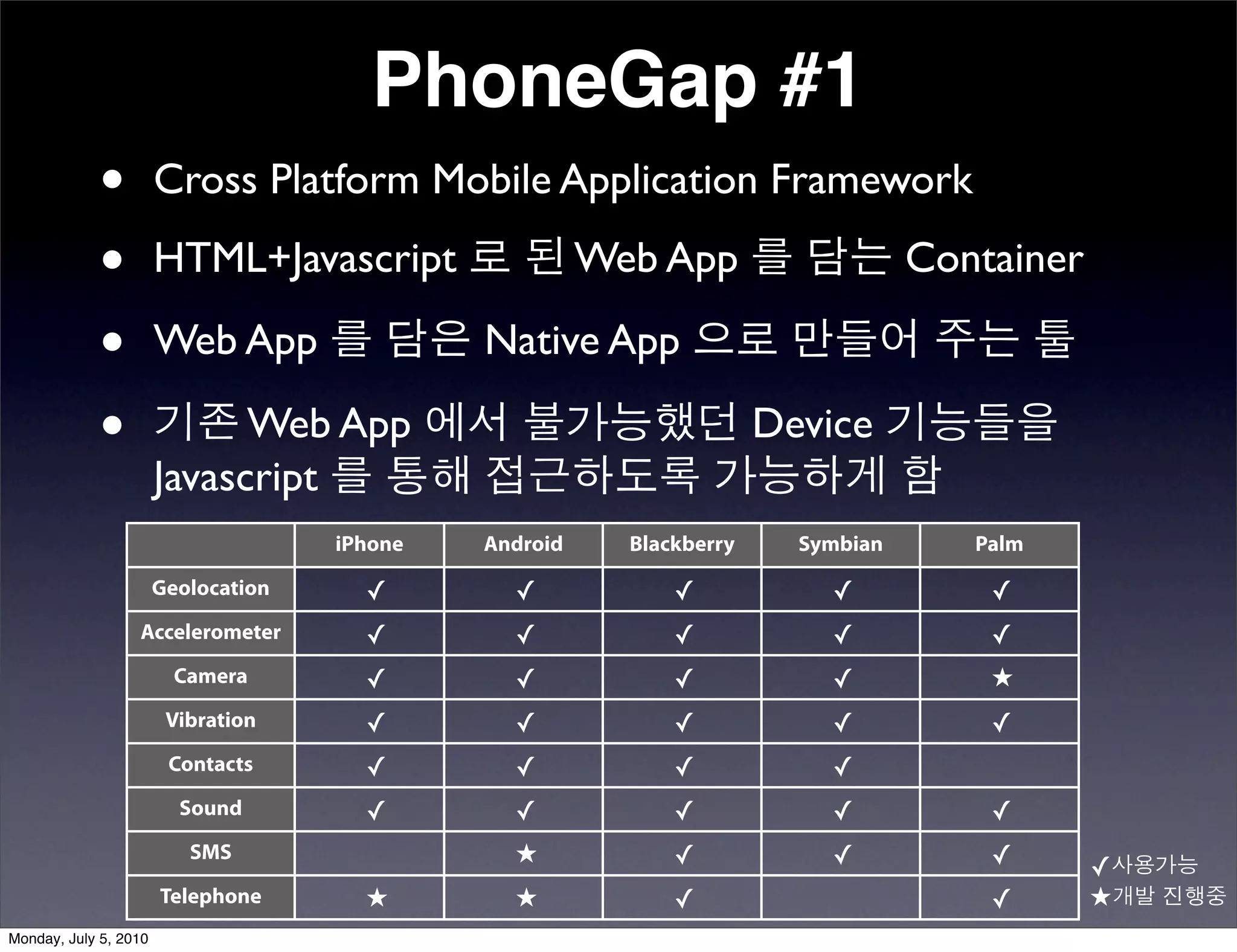 PhoneGap #1

• Cross Platform Mobile Application Framework

• HTML+Javascript 로 된 Web App 를 담는 Container

• Web App 를 담은 Native App 으로 만들어 주는 툴

• 기존 Web App 에서 불가능했던 Device 기능들을 Javascript 를 통해 접근하도록 가능하게 함

| | iPhone | Android | Blackberry | Symbian | Palm |
|---|---|---|---|---|---|
| Geolocation | ✓ | ✓ | ✓ | ✓ | ✓ |
| Accelerometer | ✓ | ✓ | ✓ | ✓ | ✓ |
| Camera | ✓ | ✓ | ✓ | ✓ | ★ |
| Vibration | ✓ | ✓ | ✓ | ✓ | ✓ |
| Contacts | ✓ | ✓ | ✓ | ✓ | |
| Sound | ✓ | ✓ | ✓ | ✓ | ✓ |
| SMS | | ★ | ✓ | ✓ | ✓ |
| Telephone | ★ | ★ | ✓ | | ✓ |

✓사용가능
★개발 진행중

Monday, July 5, 2010